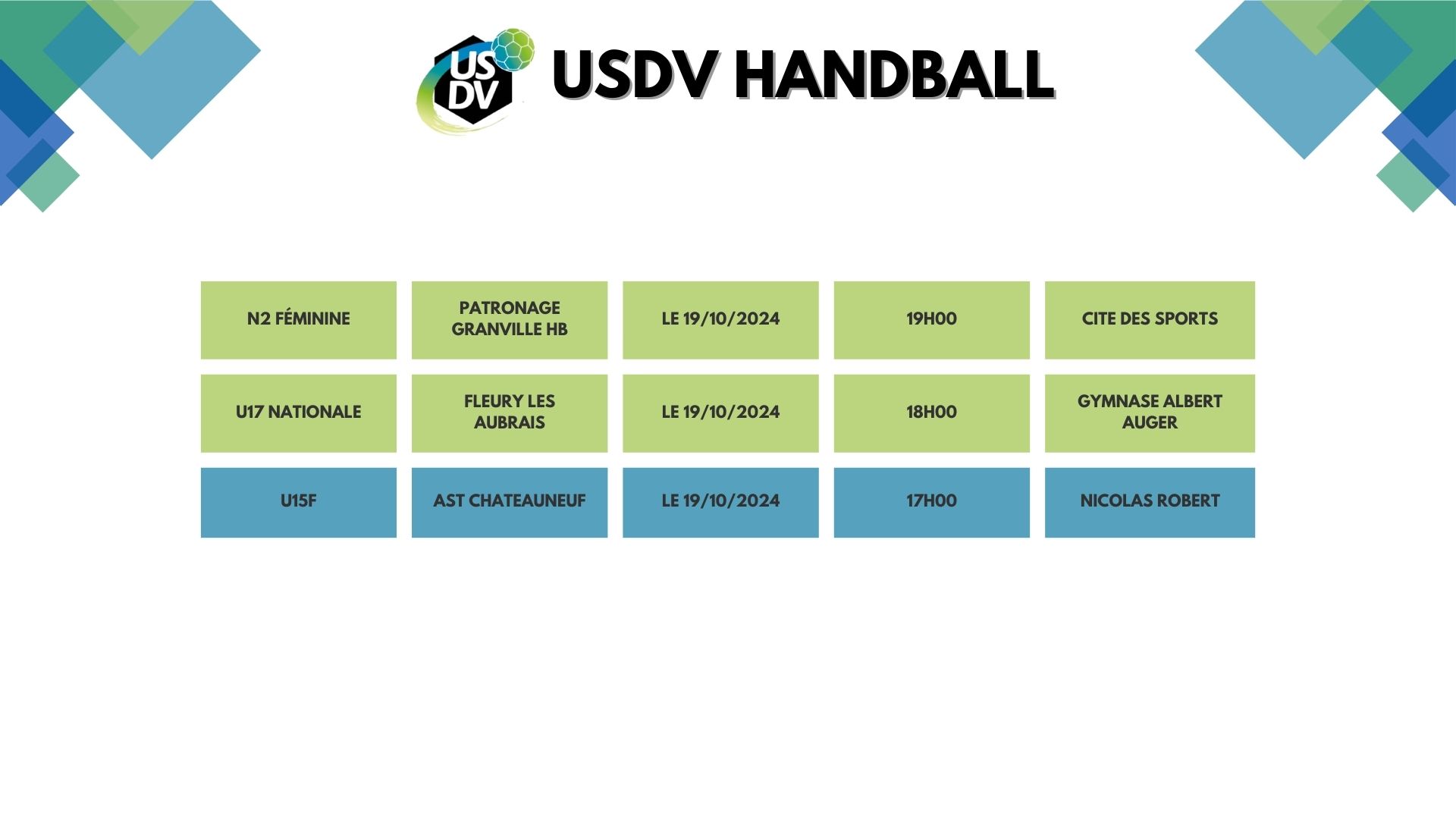 US DV

USDV HANDBALL

| N2 FÉMININE | PATRONAGE GRANVILLE HB | LE 19/10/2024 | 19H00 | CITE DES SPORTS |
|---|---|---|---|---|
| U17 NATIONALE | FLEURY LES AUBRAIS | LE 19/10/2024 | 18H00 | GYMNASE ALBERT AUGER |
| U15F | AST CHATEAUNEUF | LE 19/10/2024 | 17H00 | NICOLAS ROBERT |